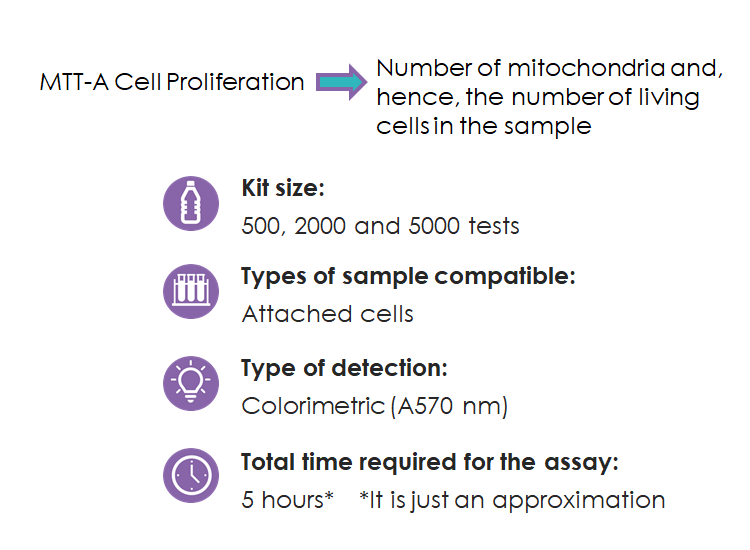 MTT-A Cell Proliferation

Number of mitochondria and, hence, the number of living cells in the sample

Kit size:
500, 2000 and 5000 tests

Types of sample compatible:
Attached cells

Type of detection:
Colorimetric (A570 nm)

Total time required for the assay:
5 hours* *It is just an approximation